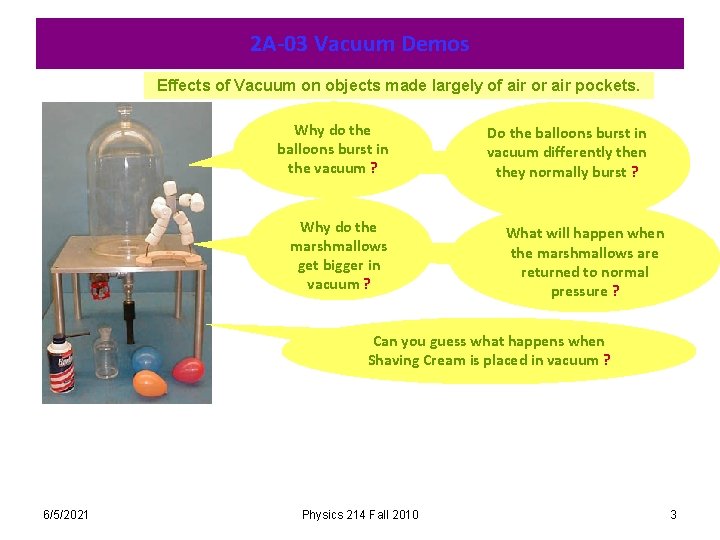 2A-03 Vacuum Demos

Effects of Vacuum on objects made largely of air or air pockets.

Why do the balloons burst in the vacuum ?

Do the balloons burst in vacuum differently then they normally burst ?

Why do the marshmallows get bigger in vacuum ?

What will happen when the marshmallows are returned to normal pressure ?

Can you guess what happens when Shaving Cream is placed in vacuum ?

6/5/2021

Physics 214 Fall 2010

3